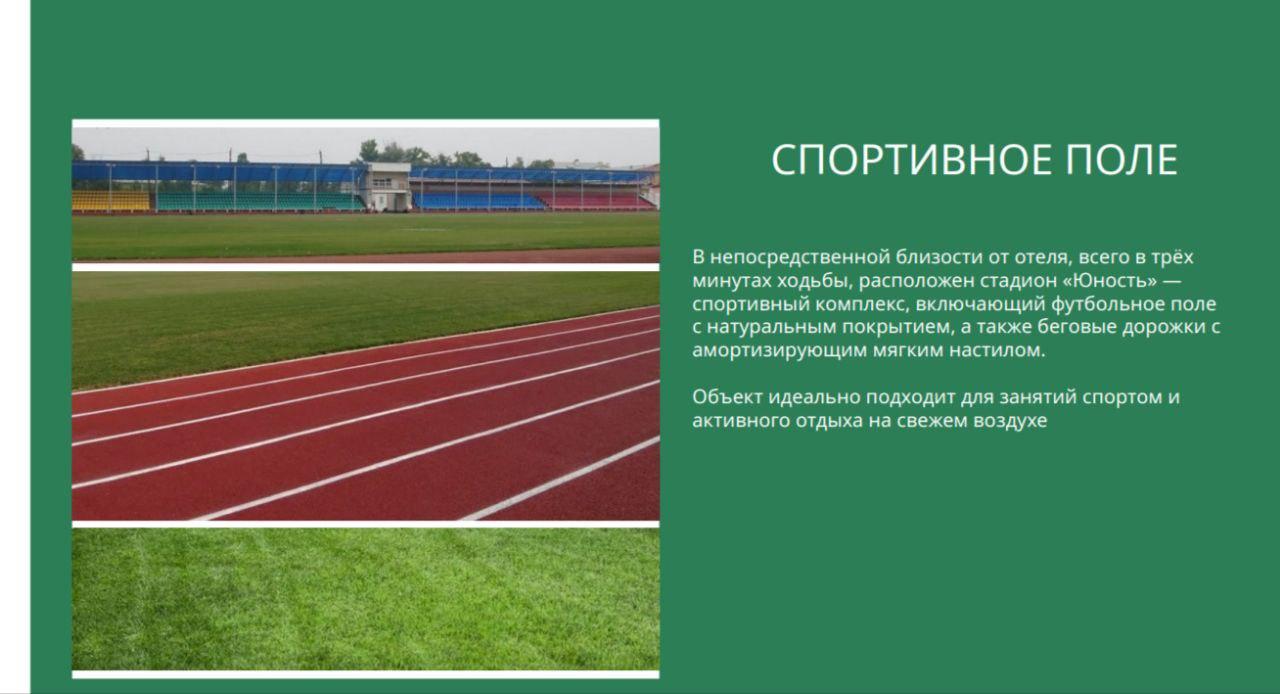 СПОРТИВНОЕ ПОЛЕ

В непосредственной близости от отеля, всего в трёх минутах ходьбы, расположен стадион «Юность» — спортивный комплекс, включающий футбольное поле с натуральным покрытием, а также беговые дорожки с амортизирующим мягким настилом.

Объект идеально подходит для занятий спортом и активного отдыха на свежем воздухе